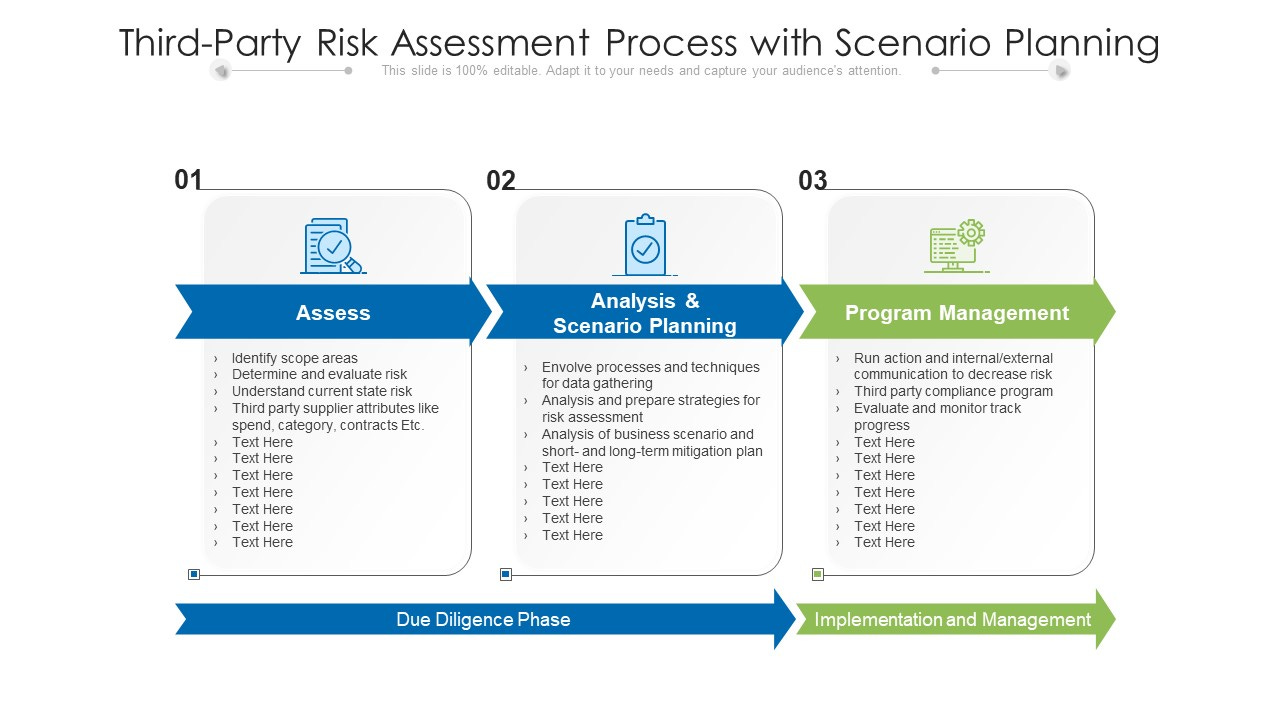 Third-Party Risk Assessment Process with Scenario Planning

This slide is 100% editable. Adapt it to your needs and capture your audience's attention.

01

Assess

› Identify scope areas
› Determine and evaluate risk
› Understand current state risk
› Third party supplier attributes like spend, category, contracts Etc.
› Text Here
› Text Here
› Text Here
› Text Here
› Text Here
› Text Here
› Text Here

02

Analysis & Scenario Planning

› Envolve processes and techniques for data gathering
› Analysis and prepare strategies for risk assessment
› Analysis of business scenario and short- and long-term mitigation plan
› Text Here
› Text Here
› Text Here
› Text Here
› Text Here

03

Program Management

› Run action and internal/external communication to decrease risk
› Third party compliance program
› Evaluate and monitor track progress
› Text Here
› Text Here
› Text Here
› Text Here
› Text Here
› Text Here
› Text Here

Due Diligence Phase

Implementation and Management